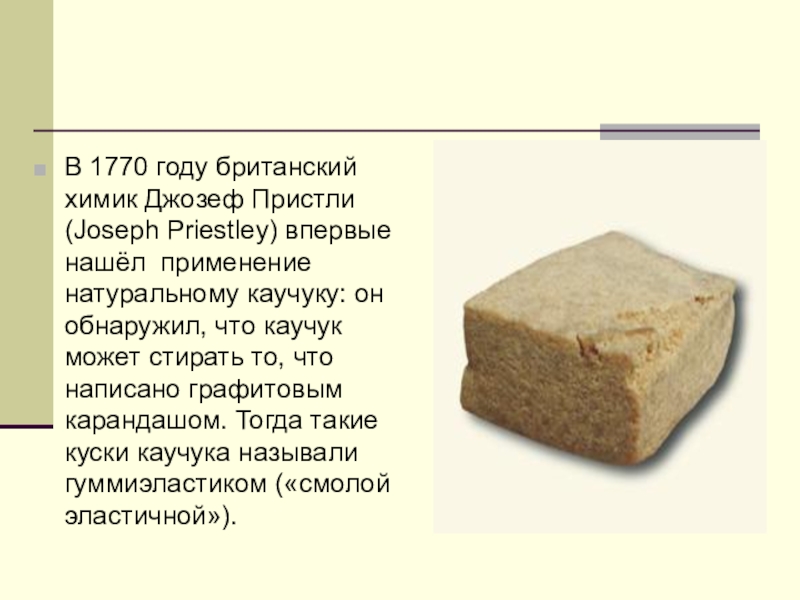 В 1770 году британский химик Джозеф Пристли (Joseph Priestley) впервые нашёл применение натуральному каучуку: он обнаружил, что каучук может стирать то, что написано графитовым карандашом. Тогда такие куски каучука называли гуммиэластиком («смолой эластичной»).